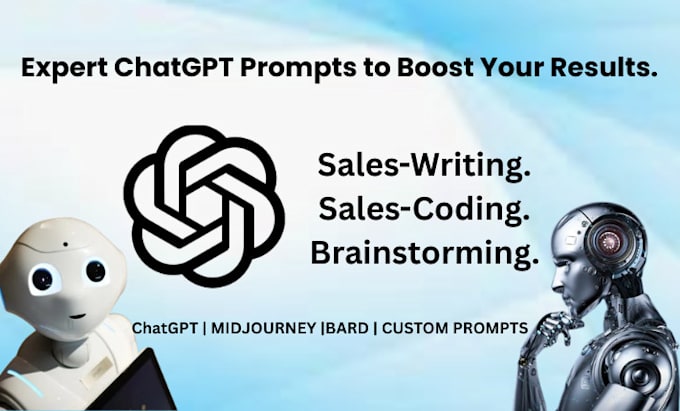 Expert ChatGPT Prompts to Boost Your Results.

Sales-Writing.
Sales-Coding.
Brainstorming.

ChatGPT | MIDJOURNEY |BARD | CUSTOM PROMPTS